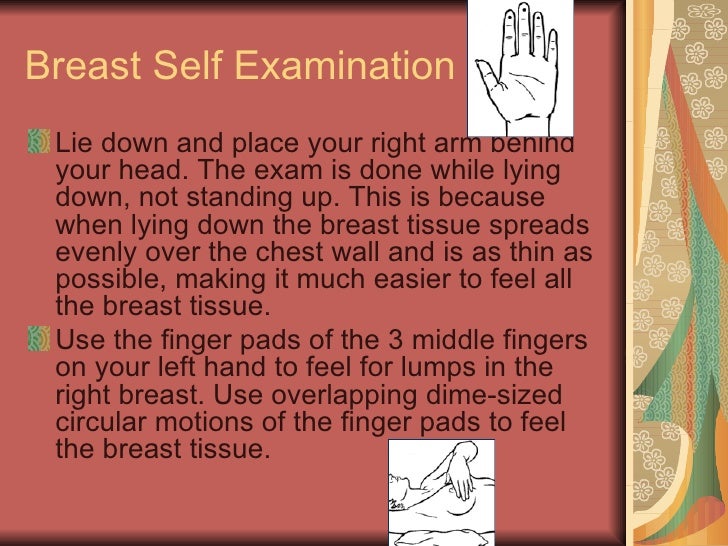 Breast Self Examination

Lie down and place your right arm behind your head. The exam is done while lying down, not standing up. This is because when lying down the breast tissue spreads evenly over the chest wall and is as thin as possible, making it much easier to feel all the breast tissue.

Use the finger pads of the 3 middle fingers on your left hand to feel for lumps in the right breast. Use overlapping dime-sized circular motions of the finger pads to feel the breast tissue.